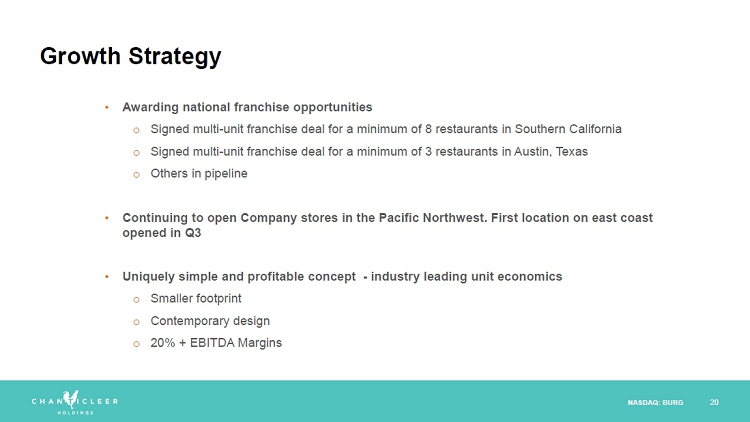 Growth Strategy

• Awarding national franchise opportunities
  o Signed multi-unit franchise deal for a minimum of 8 restaurants in Southern California
  o Signed multi-unit franchise deal for a minimum of 3 restaurants in Austin, Texas
  o Others in pipeline

• Continuing to open Company stores in the Pacific Northwest. First location on east coast opened in Q3

• Uniquely simple and profitable concept - industry leading unit economics
  o Smaller footprint
  o Contemporary design
  o 20% + EBITDA Margins

CHANTICLEER HOLDINGS

NASDAQ: BURG 20